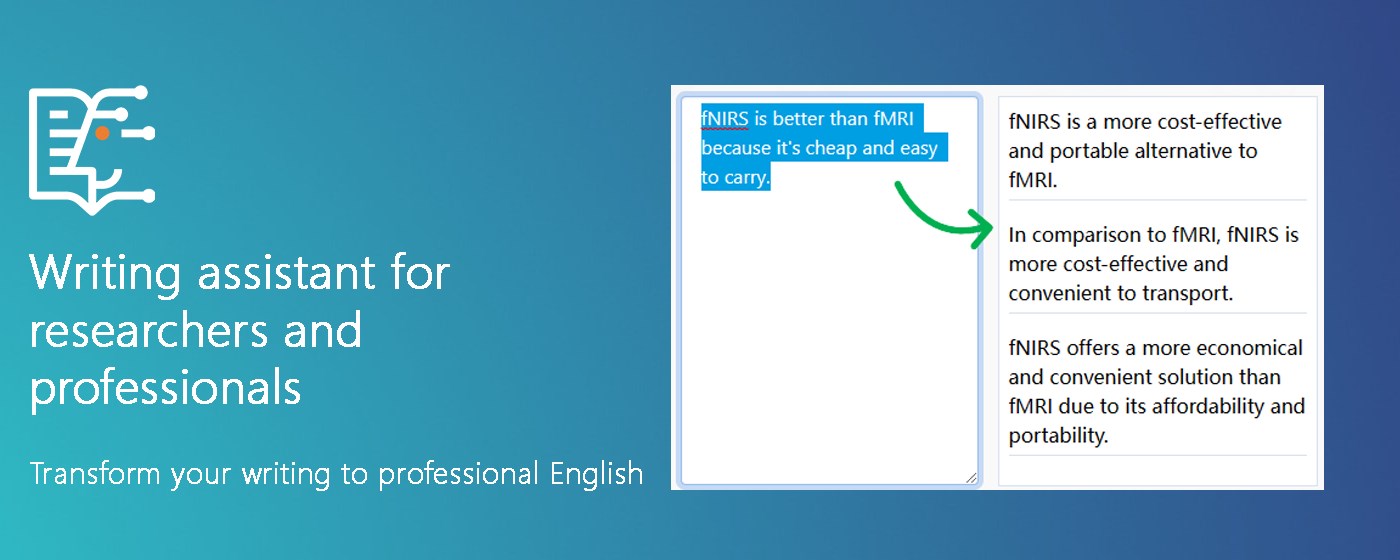 Writing assistant for researchers and professionals

Transform your writing to professional English

fNIRS is better than fMRI because it's cheap and easy to carry.

fNIRS is a more cost-effective and portable alternative to fMRI.

In comparison to fMRI, fNIRS is more cost-effective and convenient to transport.

fNIRS offers a more economical and convenient solution than fMRI due to its affordability and portability.